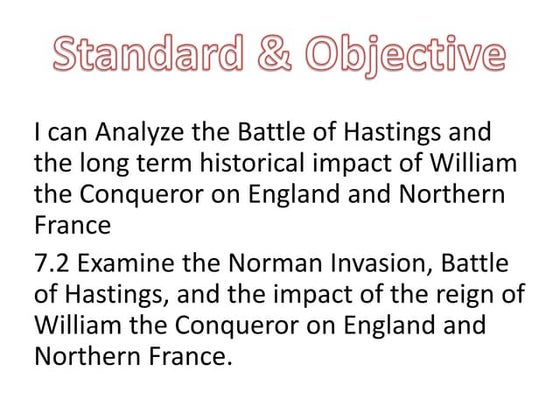 Standard & Objective

I can Analyze the Battle of Hastings and the long term historical impact of William the Conqueror on England and Northern France

7.2 Examine the Norman Invasion, Battle of Hastings, and the impact of the reign of William the Conqueror on England and Northern France.